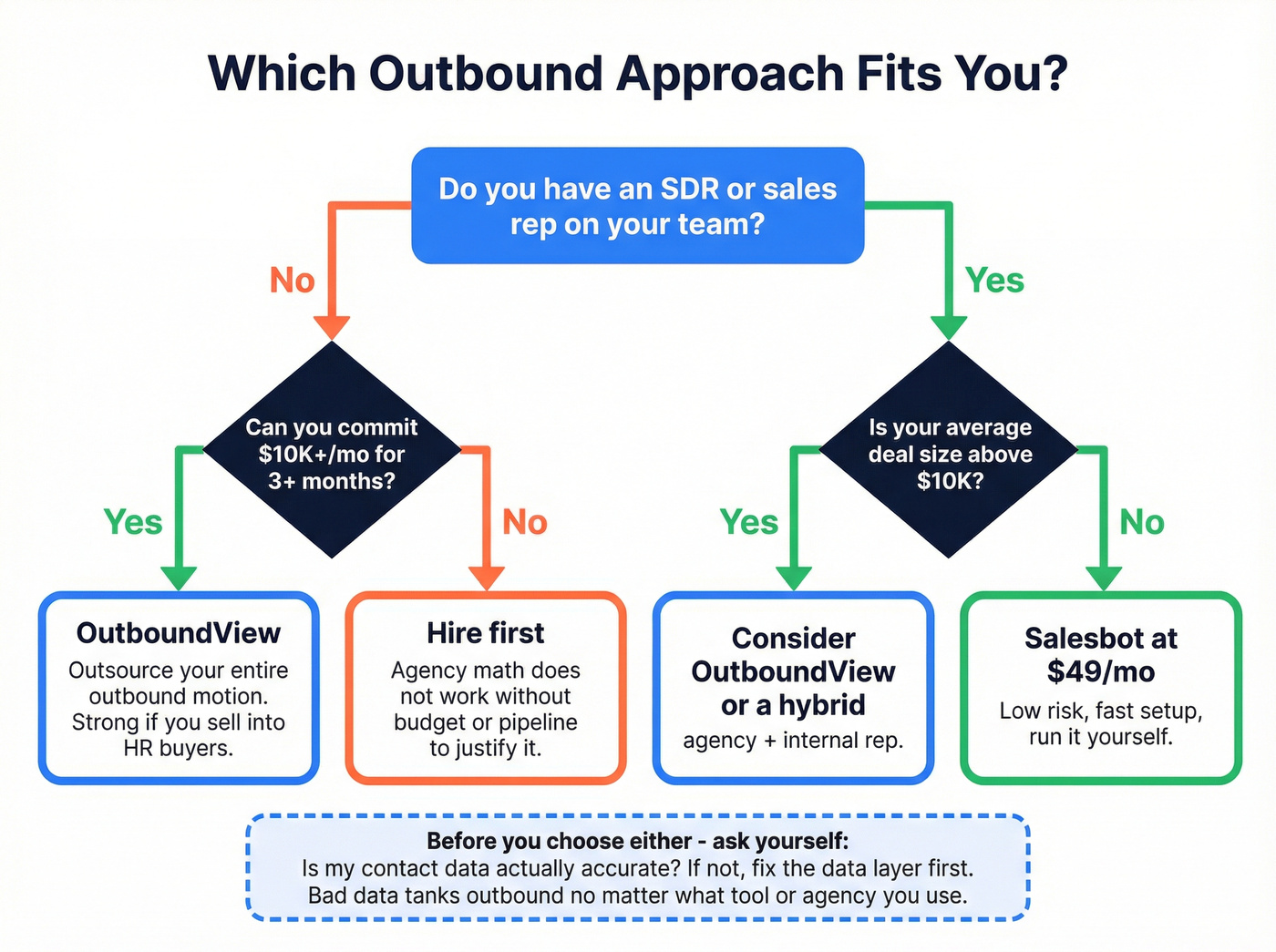 Which Outbound Approach Fits You?

Do you have an SDR or sales rep on your team?

No

Yes

Can you commit $10K+/mo for 3+ months?

Is your average deal size above $10K?

Yes

No

Yes

No

OutboundView
Outsource your entire outbound motion. Strong if you sell into HR buyers.

Hire first
Agency math does not work without budget or pipeline to justify it.

Consider OutboundView or a hybrid
agency + internal rep.

Salesbot at $49/mo
Low risk, fast setup, run it yourself.

Before you choose either - ask yourself:
Is my contact data actually accurate? If not, fix the data layer first.
Bad data tanks outbound no matter what tool or agency you use.